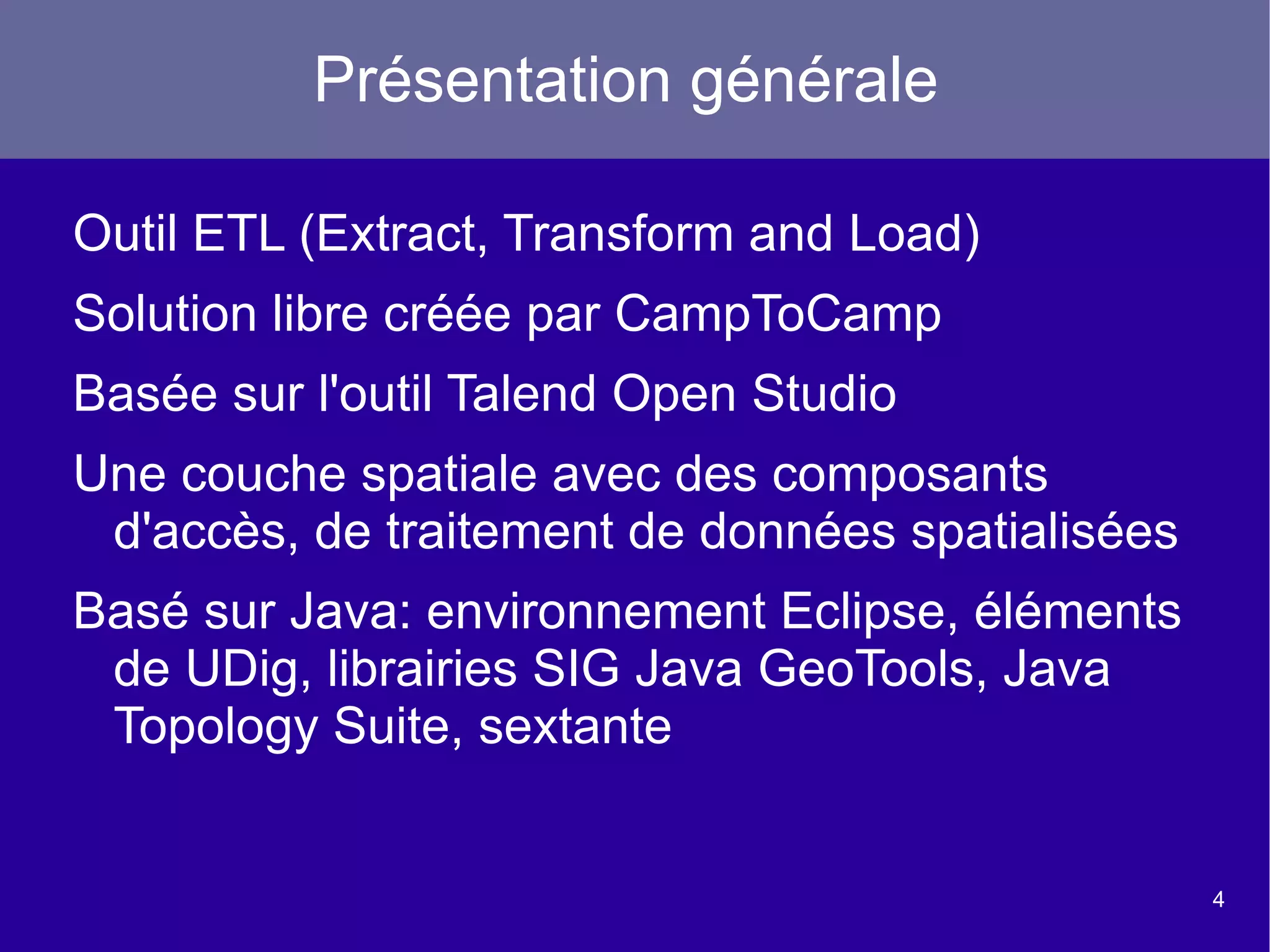 Présentation générale

Outil ETL (Extract, Transform and Load)

Solution libre créée par CampToCamp

Basée sur l'outil Talend Open Studio

Une couche spatiale avec des composants d'accès, de traitement de données spatialisées

Basé sur Java: environnement Eclipse, éléments de UDig, librairies SIG Java GeoTools, Java Topology Suite, sextante

4